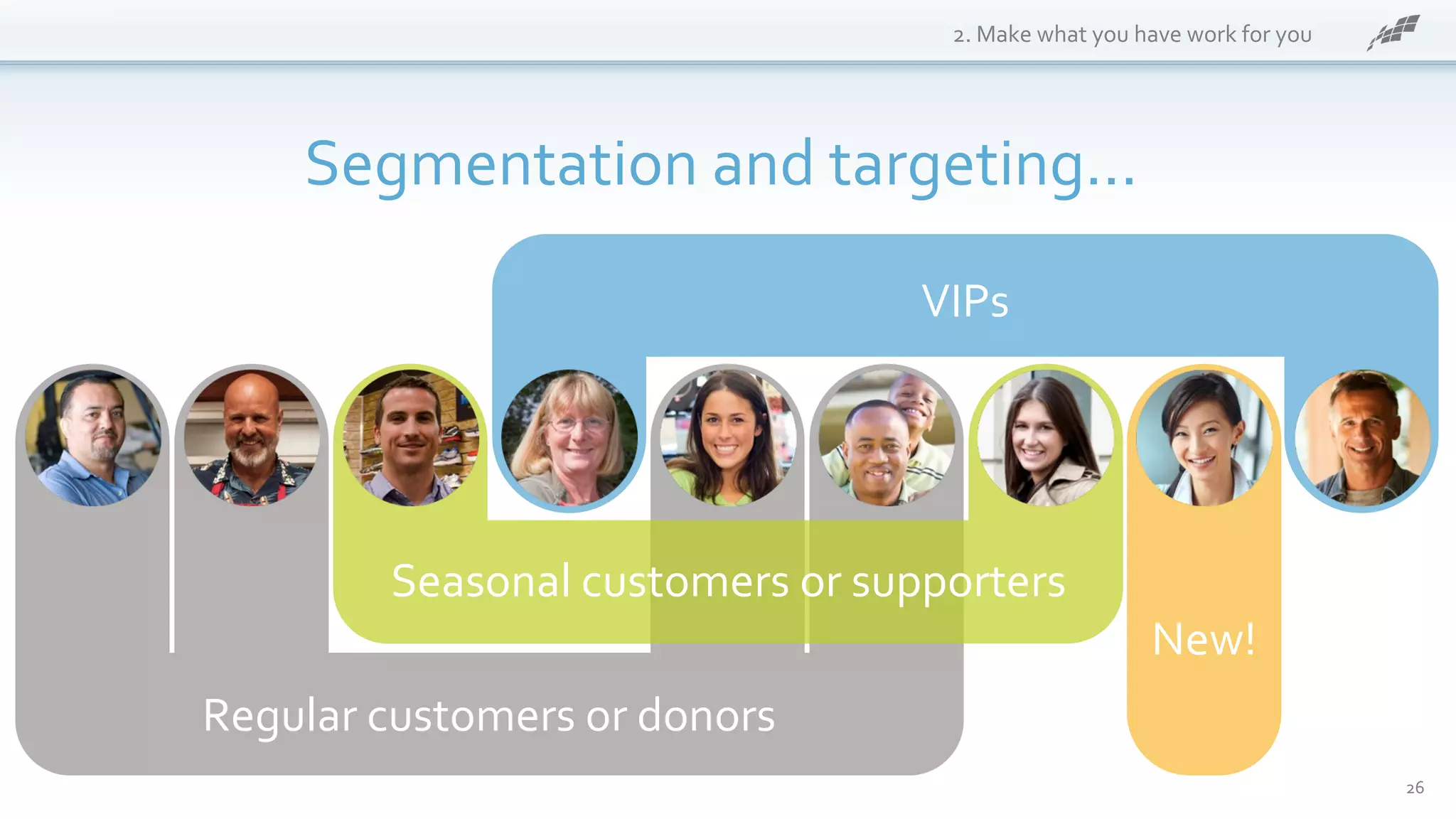 2. Make what you have work for you

Segmentation and targeting...

VIPs

Seasonal customers or supporters

New!

Regular customers or donors

26